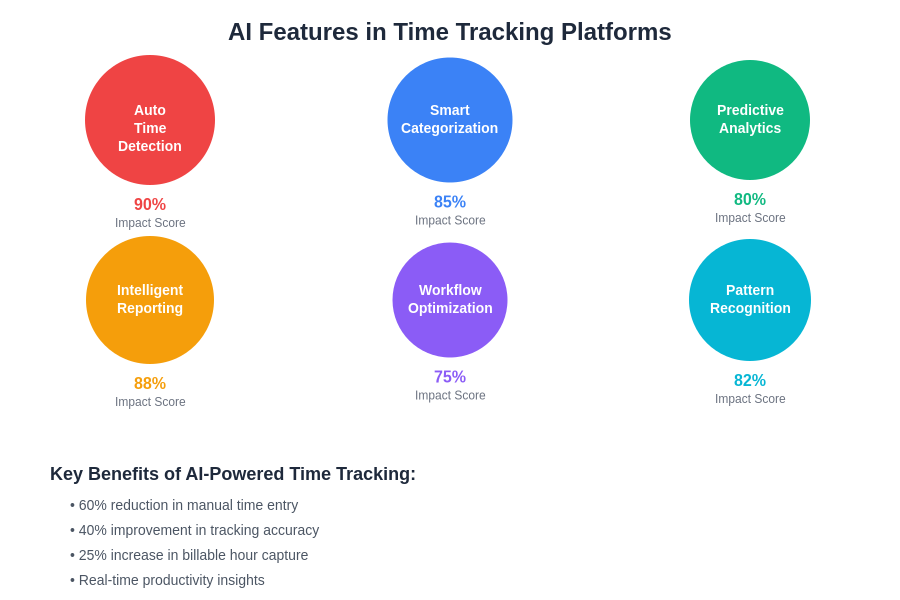 AI Features in Time Tracking Platforms

Auto Time Detection
90%
Impact Score

Smart Categorization
85%
Impact Score

Predictive Analytics
80%
Impact Score

Intelligent Reporting
88%
Impact Score

Workflow Optimization
75%
Impact Score

Pattern Recognition
82%
Impact Score

Key Benefits of AI-Powered Time Tracking:

• 60% reduction in manual time entry
• 40% improvement in tracking accuracy
• 25% increase in billable hour capture
• Real-time productivity insights